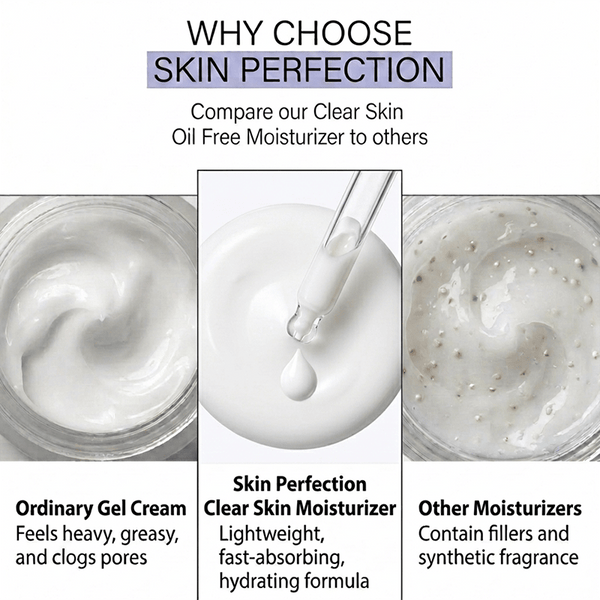 WHY CHOOSE
SKIN PERFECTION

Compare our Clear Skin Oil Free Moisturizer to others

Ordinary Gel Cream
Feels heavy, greasy, and clogs pores

Skin Perfection
Clear Skin Moisturizer
Lightweight, fast-absorbing, hydrating formula

Other Moisturizers
Contain fillers and synthetic fragrance